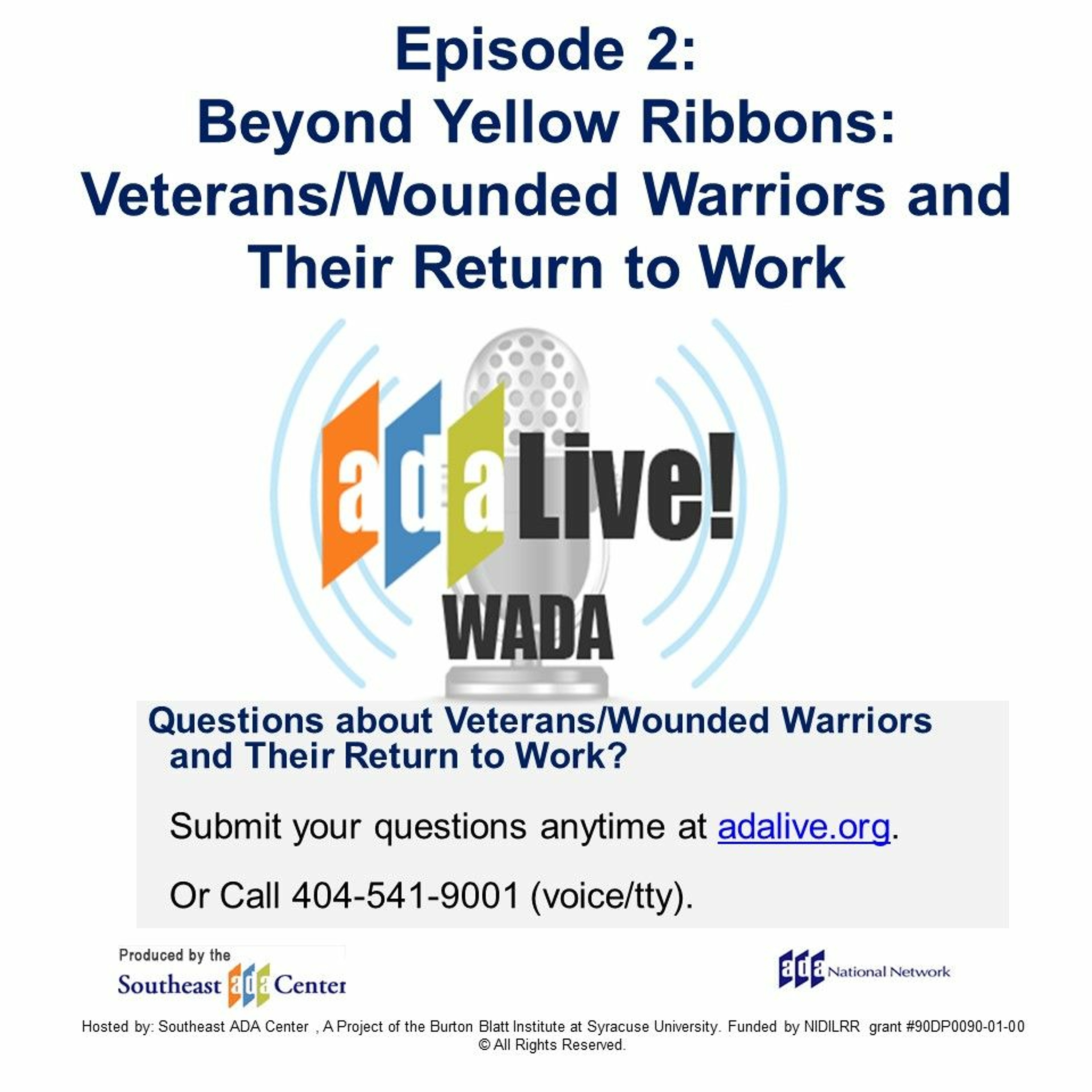 Episode 2:
Beyond Yellow Ribbons:
Veterans/Wounded Warriors and Their Return to Work

ada Live!
WADA

Questions about Veterans/Wounded Warriors and Their Return to Work?

Submit your questions anytime at adalive.org.

Or Call 404-541-9001 (voice/tty).

Produced by the
Southeast ada Center

ada National Network

Hosted by: Southeast ADA Center , A Project of the Burton Blatt Institute at Syracuse University. Funded by NIDILRR grant #90DP0090-01-00
© All Rights Reserved.